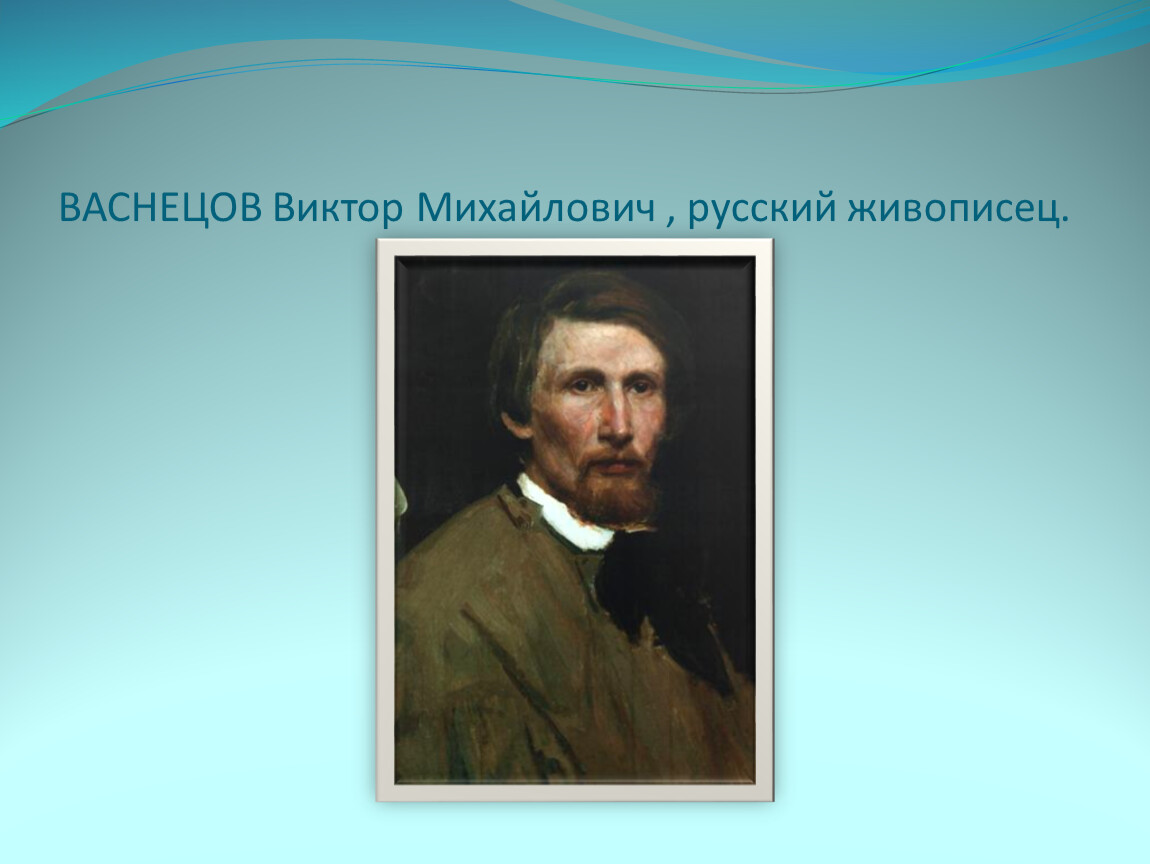 ВАСНЕЦОВ Виктор Михайлович , русский живописец.